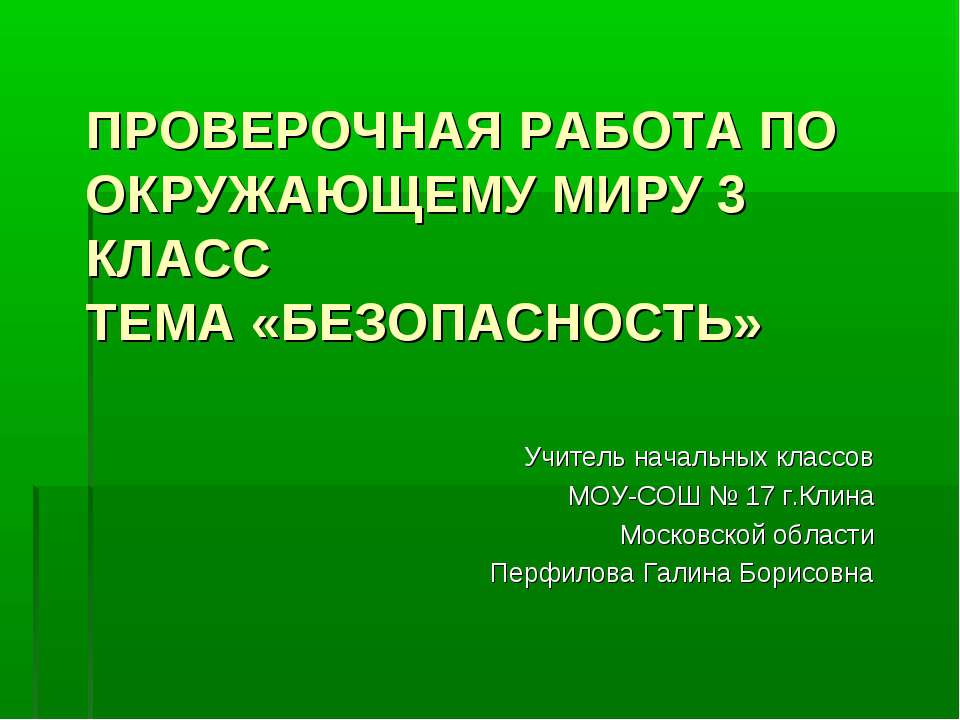 ПРОВЕРОЧНАЯ РАБОТА ПО ОКРУЖАЮЩЕМУ МИРУ 3 КЛАСС
ТЕМА «БЕЗОПАСНОСТЬ»

Учитель начальных классов
МОУ-СОШ № 17 г.Клина
Московской области
Перфилова Галина Борисовна